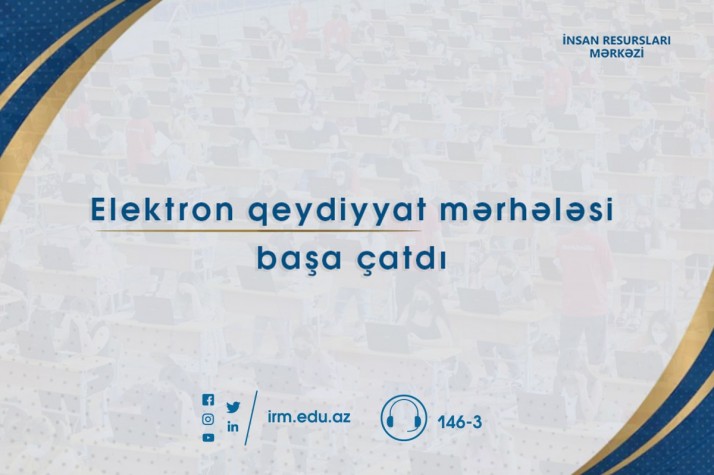 İNSAN RESURSLARI
MƏRKƏZİ

Elektron qeydiyyat mərhələsi başa çatdı

irm.edu.az

146-3